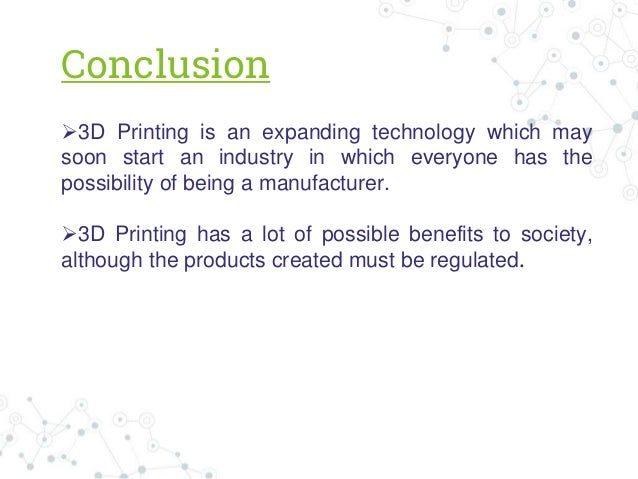 Conclusion

➢3D Printing is an expanding technology which may soon start an industry in which everyone has the possibility of being a manufacturer.

➢3D Printing has a lot of possible benefits to society, although the products created must be regulated.